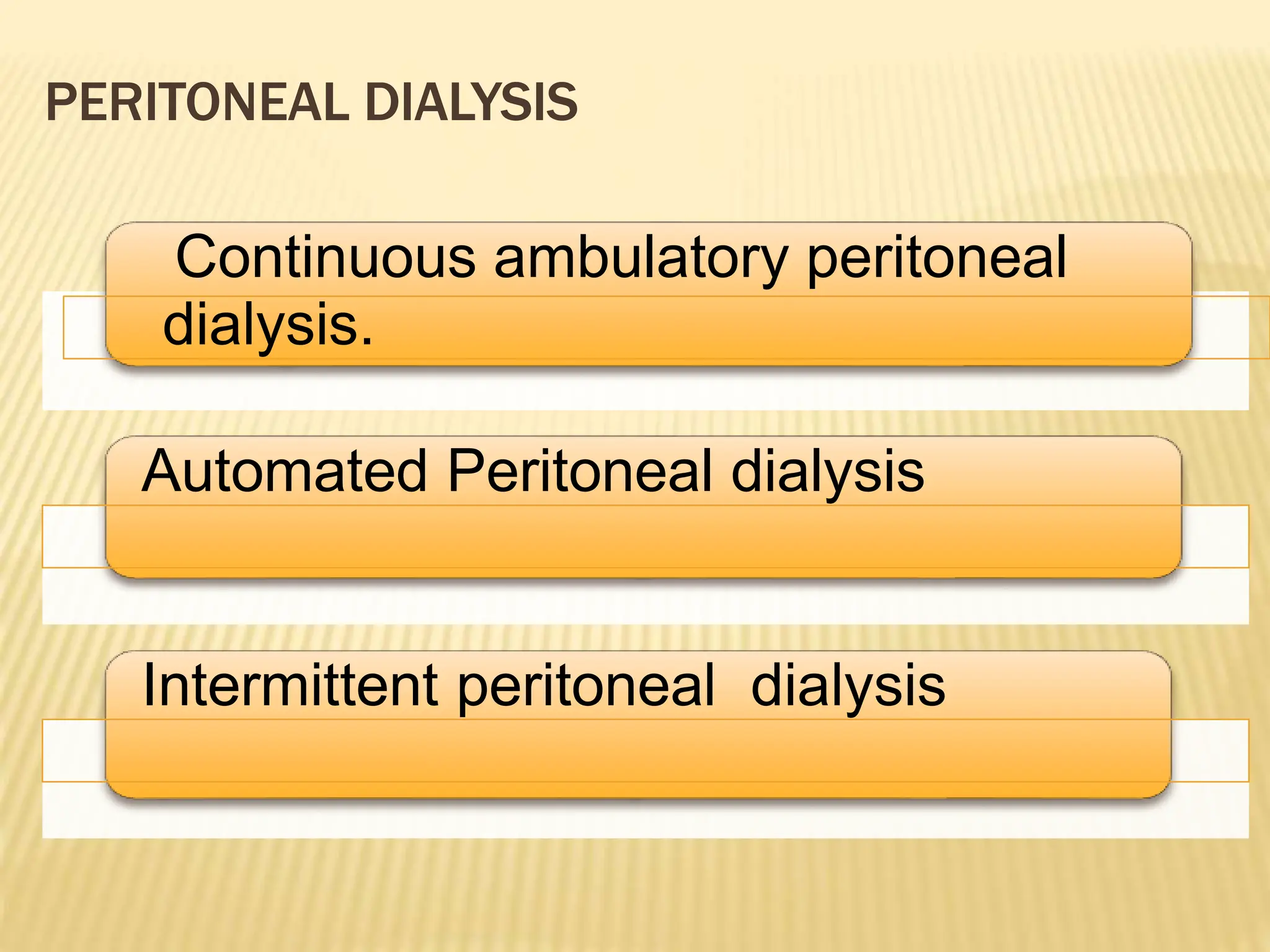 PERITONEAL DIALYSIS

Continuous ambulatory peritoneal dialysis.

Automated Peritoneal dialysis

Intermittent peritoneal dialysis